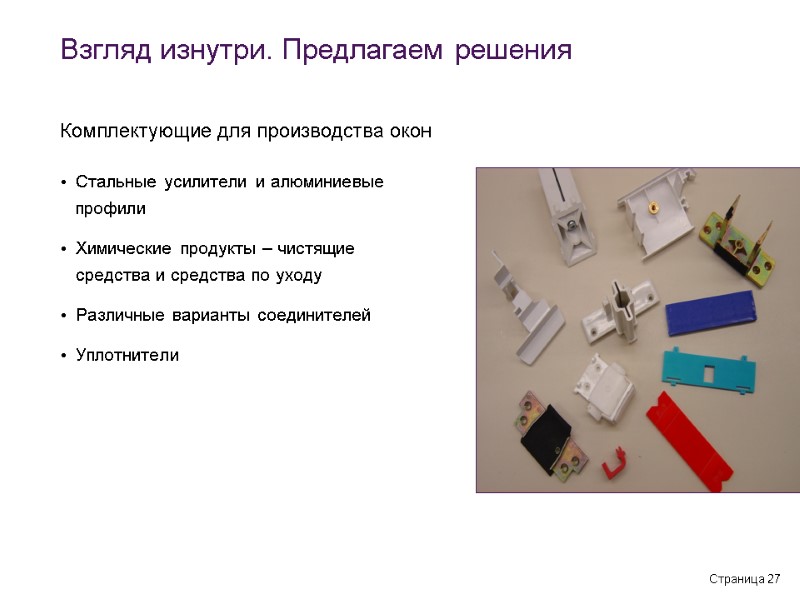 Взгляд изнутри. Предлагаем решения

Комплектующие для производства окон

• Стальные усилители и алюминиевые профили

• Химические продукты – чистящие средства и средства по уходу

• Различные варианты соединителей

• Уплотнители

Страница 27